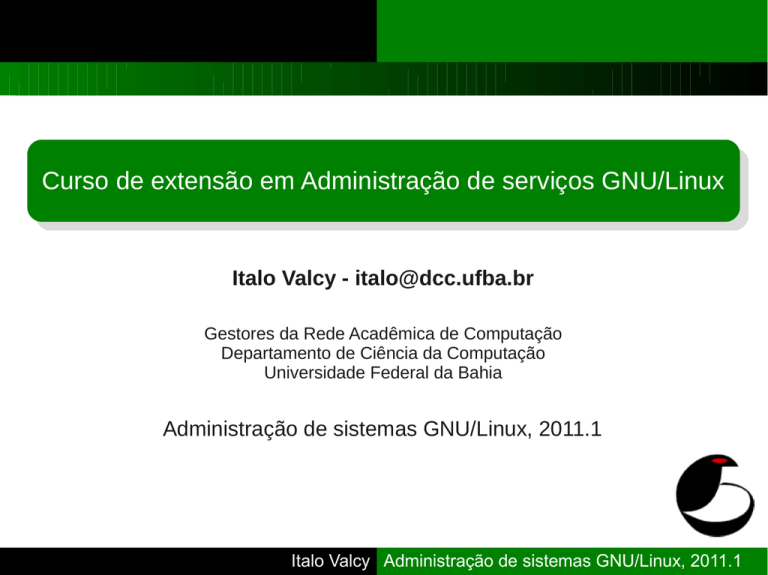 Curso de extensão em Administração de serviços GNU/Linux

Italo Valcy - italo@dcc.ufba.br

Gestores da Rede Acadêmica de Computação
Departamento de Ciência da Computação
Universidade Federal da Bahia

Administração de sistemas GNU/Linux, 2011.1

Italo Valcy Administração de sistemas GNU/Linux, 2011.1